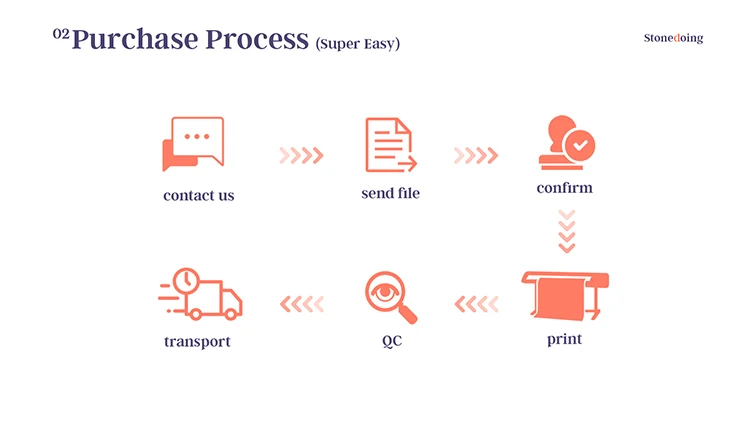 02 Purchase Process (Super Easy)

Stonedoing

contact us

send file

confirm

print

QC

transport